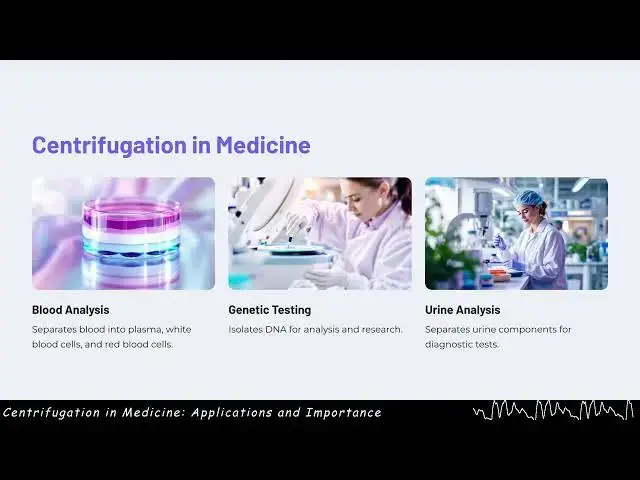 Centrifugation in Medicine

Blood Analysis
Separates blood into plasma, white blood cells, and red blood cells.

Genetic Testing
Isolates DNA for analysis and research.

Urine Analysis
Separates urine components for diagnostic tests.

Centrifugation in Medicine: Applications and Importance